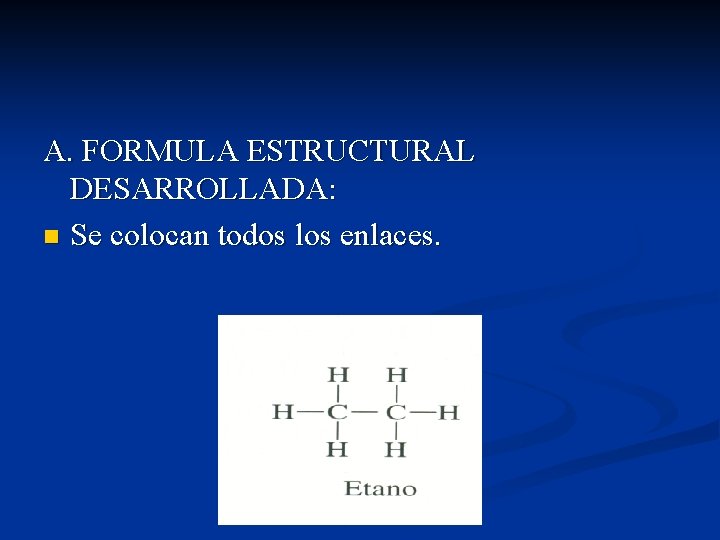 A. FORMULA ESTRUCTURAL DESARROLLADA:

Se colocan todos los enlaces.

H H
H—C—C—H
H H

Etano